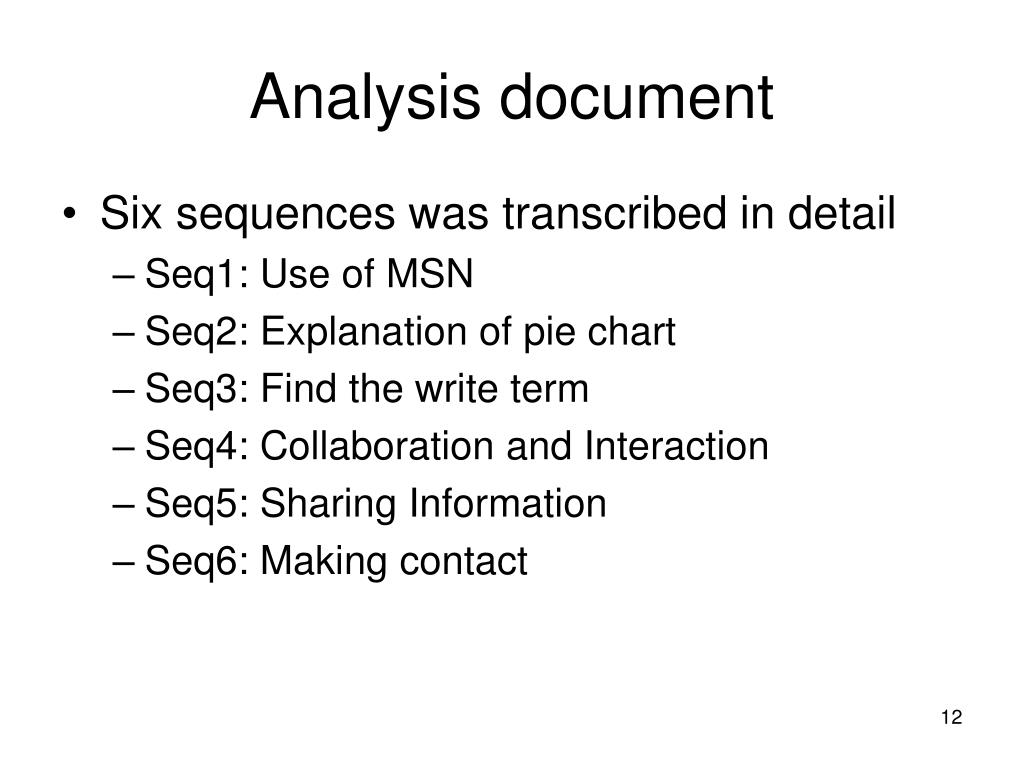 Analysis document

• Six sequences was transcribed in detail
– Seq1: Use of MSN
– Seq2: Explanation of pie chart
– Seq3: Find the write term
– Seq4: Collaboration and Interaction
– Seq5: Sharing Information
– Seq6: Making contact

12